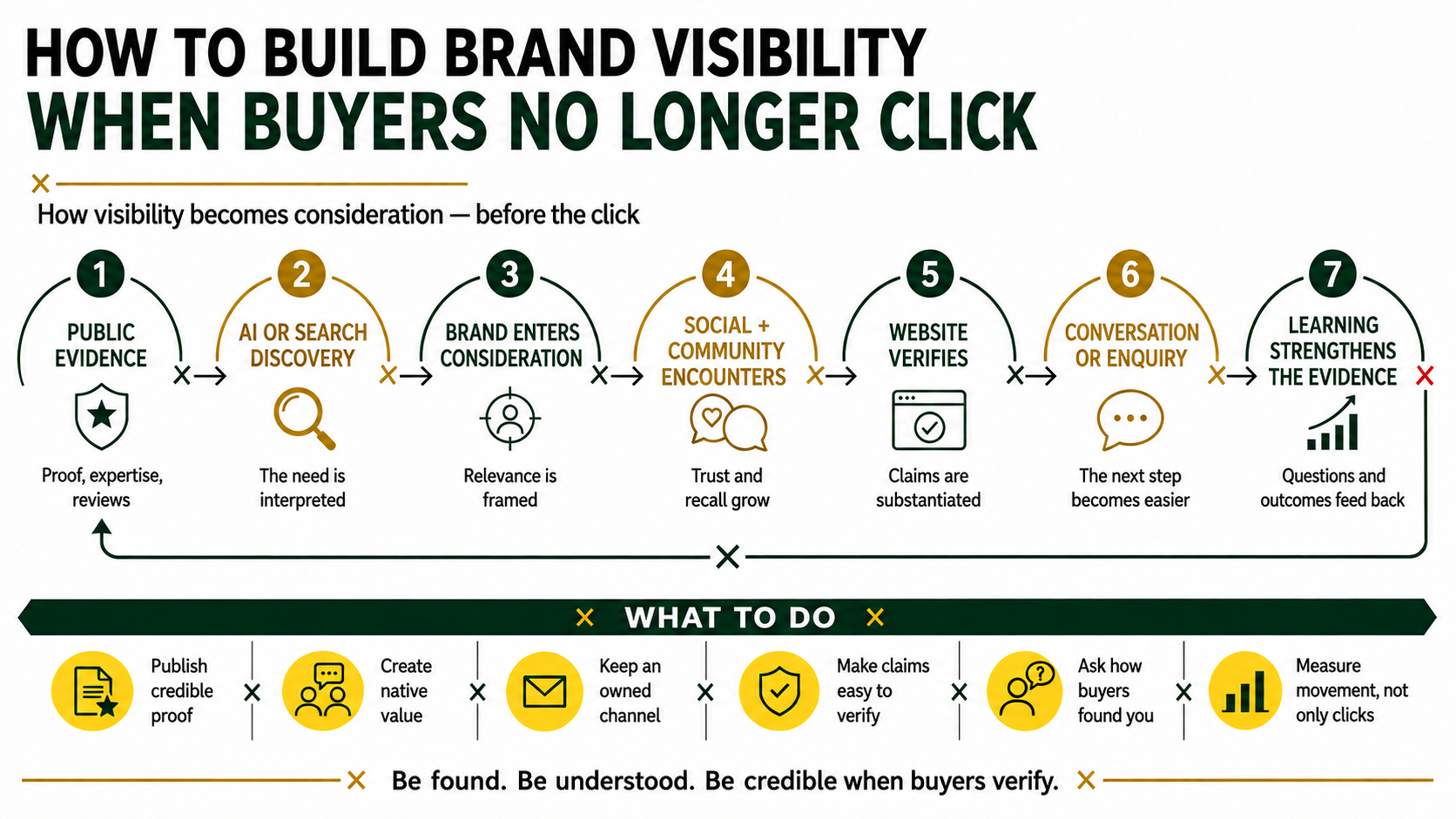 HOW TO BUILD BRAND VISIBILITY
WHEN BUYERS NO LONGER CLICK

How visibility becomes consideration — before the click

1
PUBLIC EVIDENCE
Proof, expertise, reviews

2
AI OR SEARCH DISCOVERY
The need is interpreted

3
BRAND ENTERS CONSIDERATION
Relevance is framed

4
SOCIAL + COMMUNITY ENCOUNTERS
Trust and recall grow

5
WEBSITE VERIFIES
Claims are substantiated

6
CONVERSATION OR ENQUIRY
The next step becomes easier

7
LEARNING STRENGTHENS THE EVIDENCE
Questions and outcomes feed back

WHAT TO DO

Publish credible proof

Create native value

Keep an owned channel

Make claims easy to verify

Ask how buyers found you

Measure movement, not only clicks

Be found. Be understood. Be credible when buyers verify.